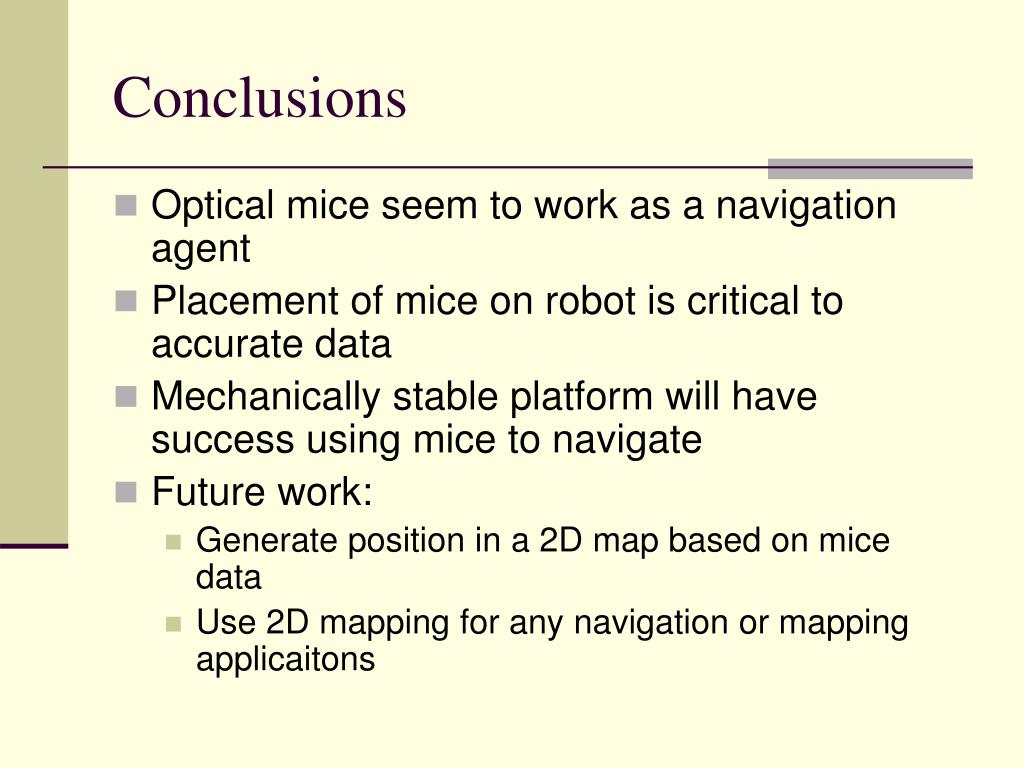 Conclusions

- Optical mice seem to work as a navigation agent
- Placement of mice on robot is critical to accurate data
- Mechanically stable platform will have success using mice to navigate
- Future work:
  - Generate position in a 2D map based on mice data
  - Use 2D mapping for any navigation or mapping applicaitons